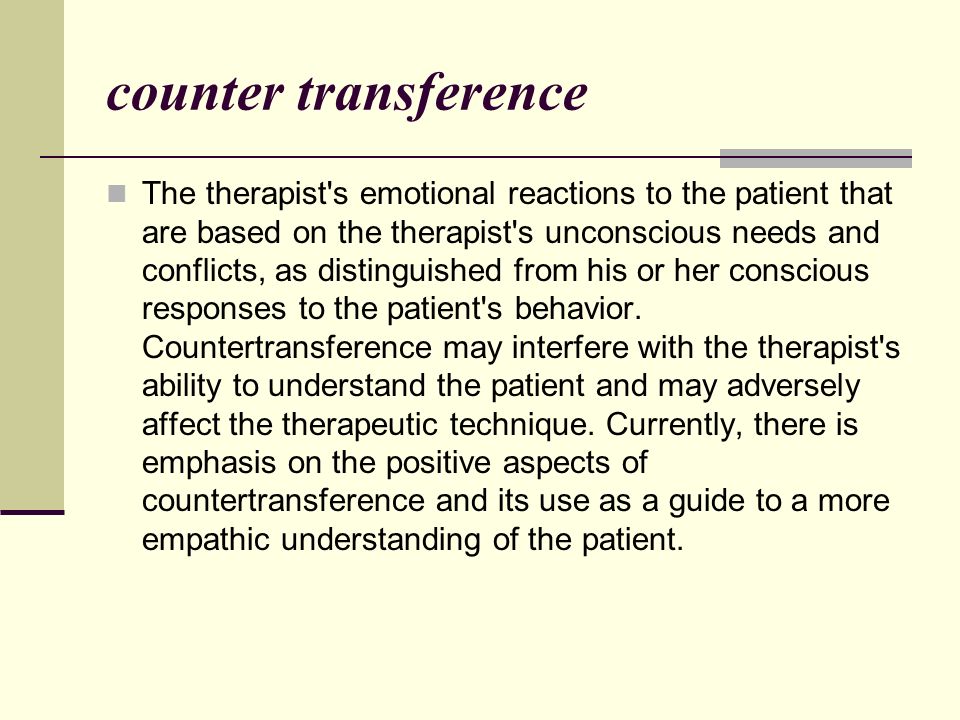 counter transference

The therapist's emotional reactions to the patient that are based on the therapist's unconscious needs and conflicts, as distinguished from his or her conscious responses to the patient's behavior. Countertransference may interfere with the therapist's ability to understand the patient and may adversely affect the therapeutic technique. Currently, there is emphasis on the positive aspects of countertransference and its use as a guide to a more empathic understanding of the patient.